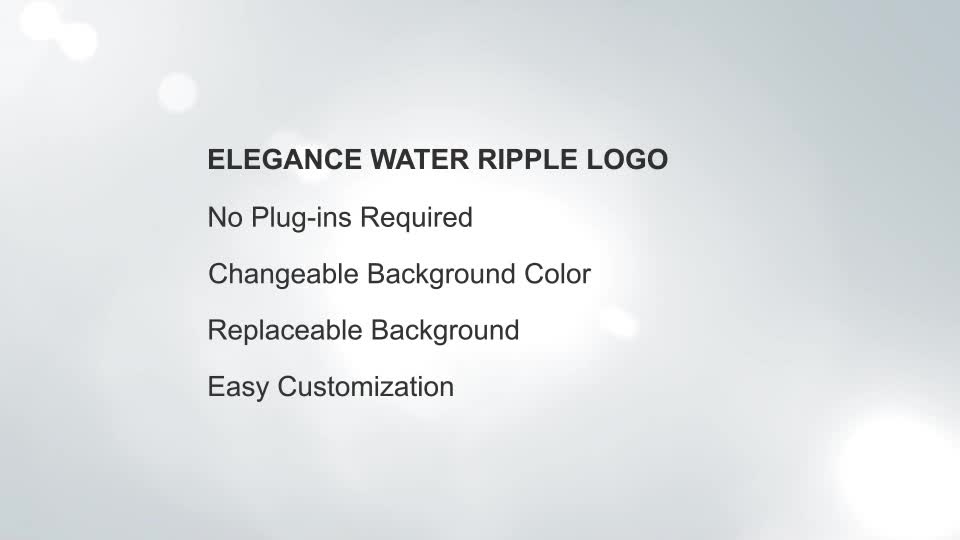 ELEGANCE WATER RIPPLE LOGO

No Plug-ins Required

Changeable Background Color

Replaceable Background

Easy Customization